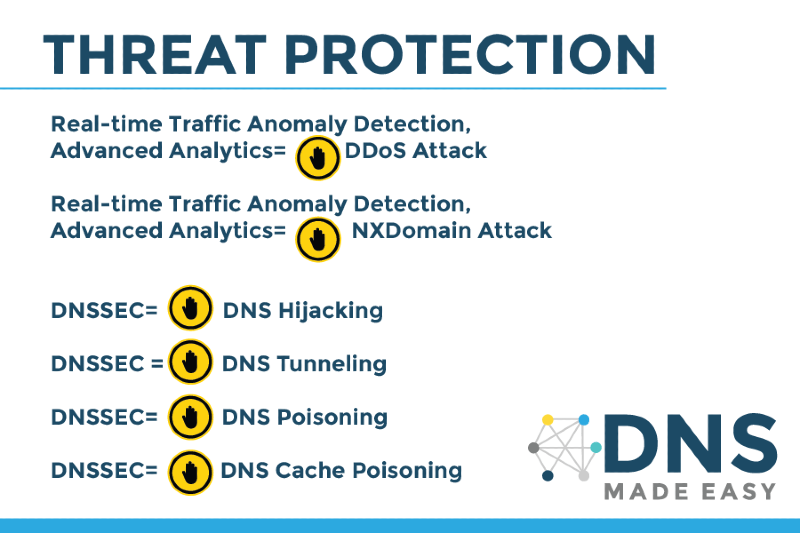 THREAT PROTECTION

Real-time Traffic Anomaly Detection, Advanced Analytics= DDoS Attack

Real-time Traffic Anomaly Detection, Advanced Analytics= NXDomain Attack

DNSSEC= DNS Hijacking

DNSSEC = DNS Tunneling

DNSSEC= DNS Poisoning

DNSSEC= DNS Cache Poisoning

DNS MADE EASY